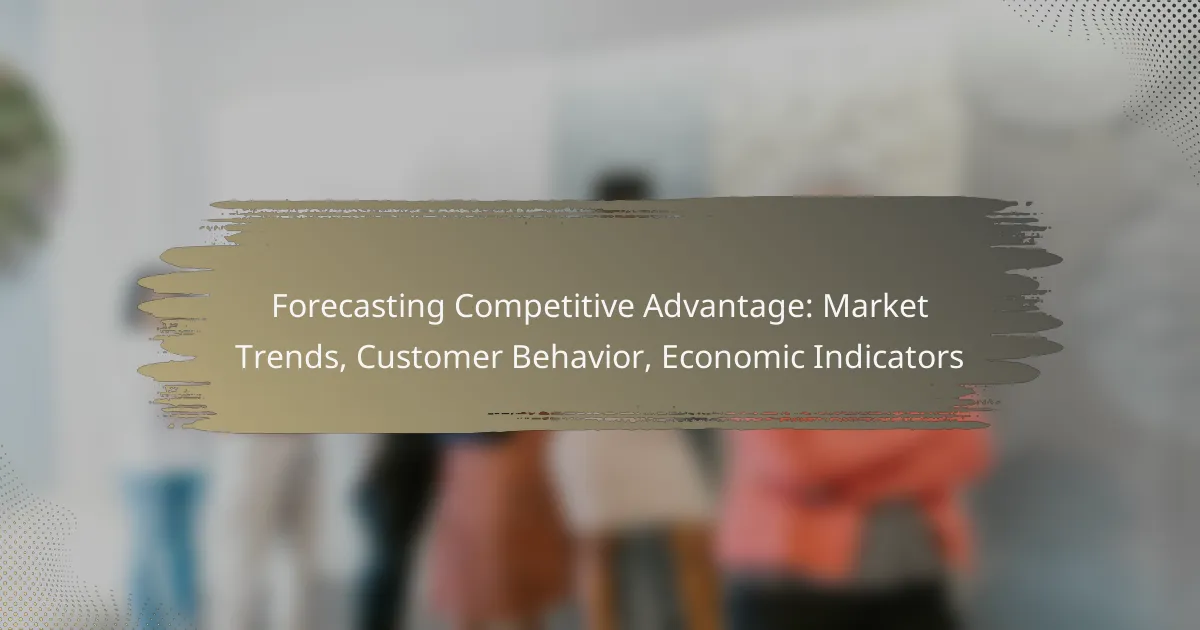 Forecasting Competitive Advantage: Market Trends, Customer Behavior, Economic Indicators